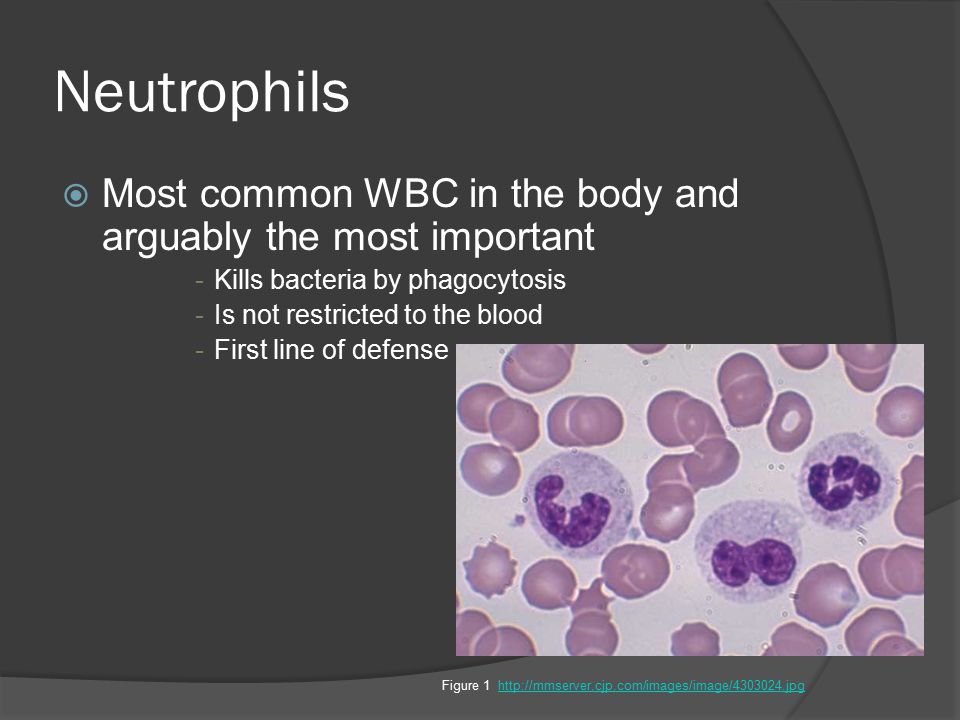 Neutrophils

Most common WBC in the body and arguably the most important

- Kills bacteria by phagocytosis
- Is not restricted to the blood
- First line of defense

Figure 1 http://mmserver.cjp.com/images/image/4303024.jpg